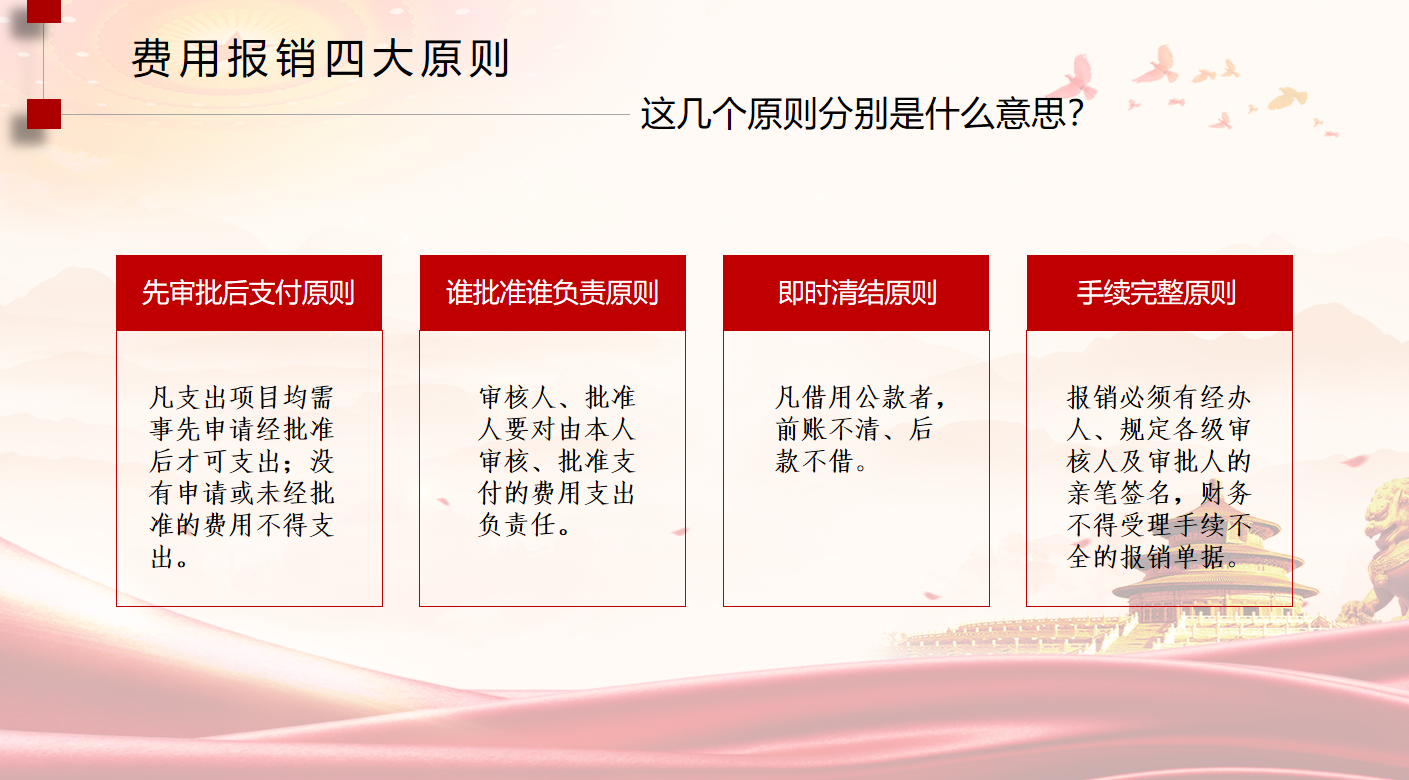 费用报销四大原则

这几个原则分别是什么意思?

先审批后支付原则

凡支出项目均需事先申请经批准后才可支出;没有申请或未经批准的费用不得支出。

谁批准谁负责原则

审核人、批准人要对由本人审核、批准支付的费用支出负责任。

即时清结原则

凡借用公款者,前账不清、后款不借。

手续完整原则

报销必须有经办人、规定各级审核人及审批人的亲笔签名,财务不得受理手续不全的报销单据。